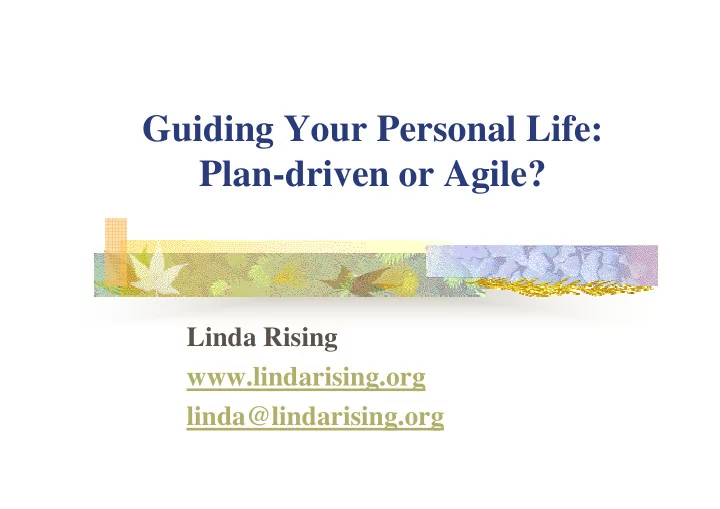 Guiding Your Personal Life: Plan-driven or Agile?

Linda Rising
www.lindarising.org
linda@lindarising.org